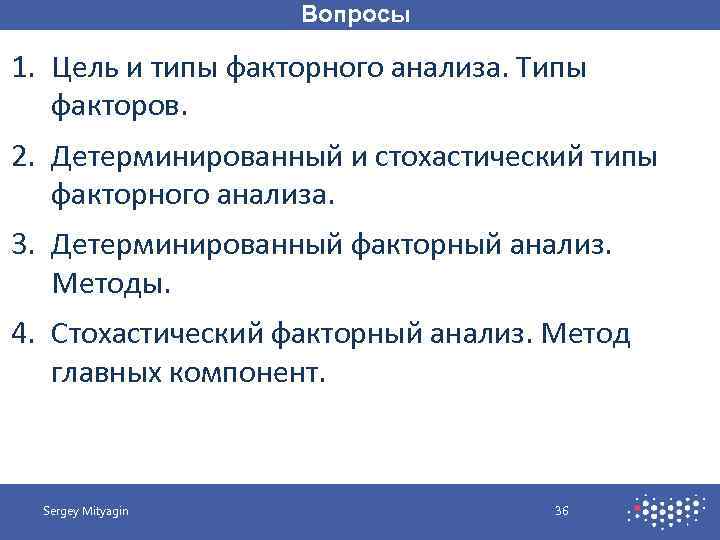 Вопросы

1. Цель и типы факторного анализа. Типы факторов.

2. Детерминированный и стохастический типы факторного анализа.

3. Детерминированный факторный анализ. Методы.

4. Стохастический факторный анализ. Метод главных компонент.

Sergey Mityagin

36